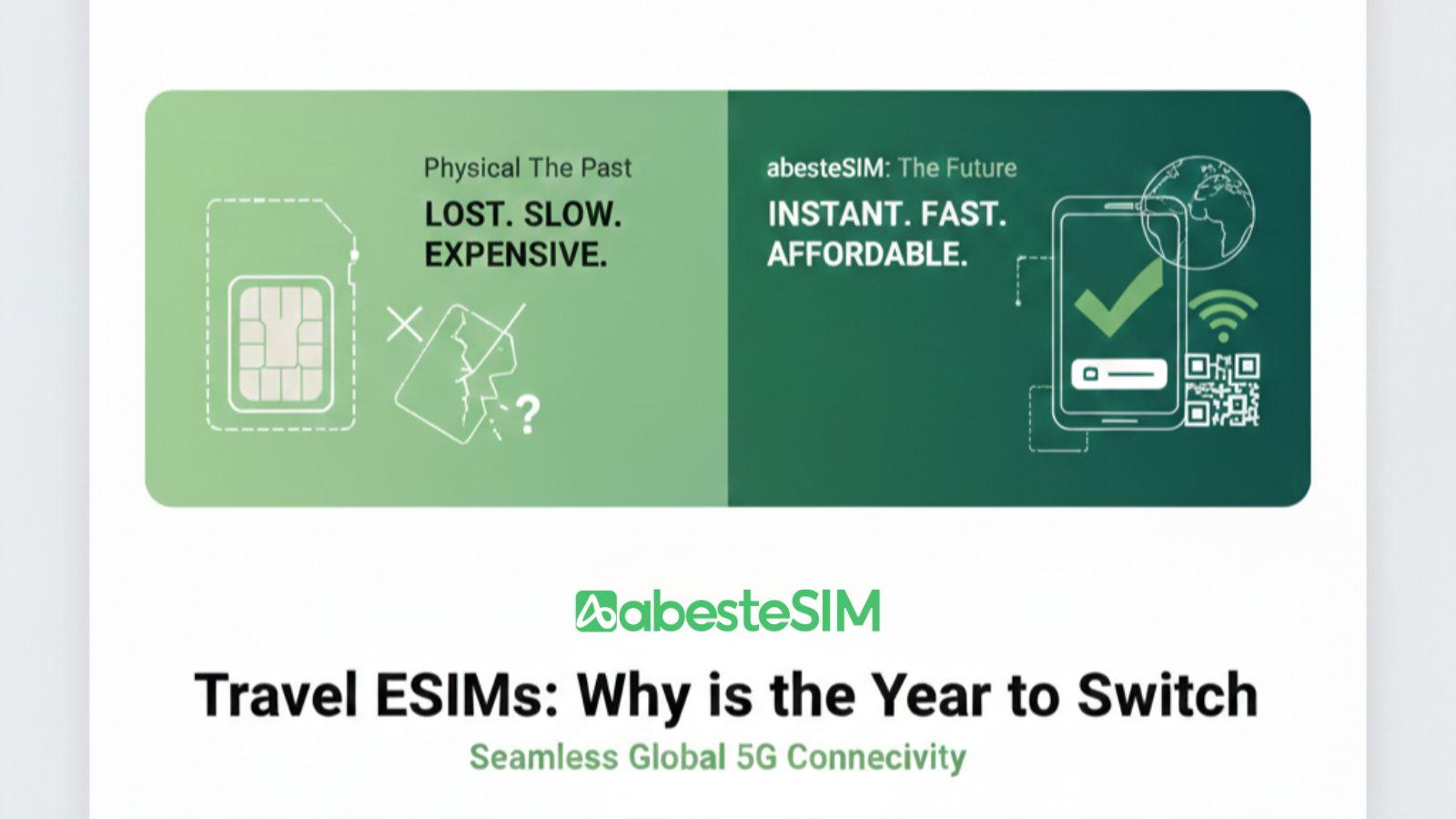 Physical The Past
LOST. SLOW. EXPENSIVE.

?

abesteSIM: The Future
INSTANT. FAST. AFFORDABLE.

abesteSIM

Travel ESIMs: Why is the Year to Switch

Seamless Global 5G Connecivity